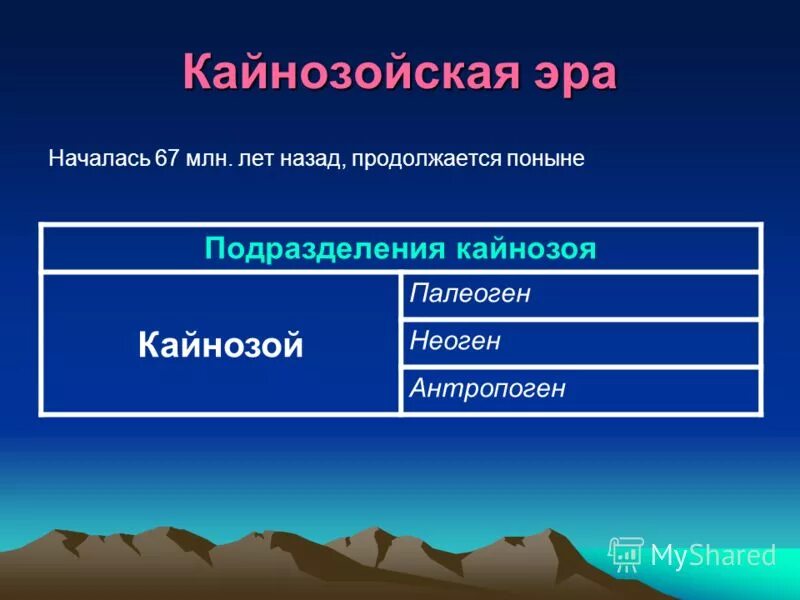 Кайнозойская эра

Началась 67 млн. лет назад, продолжается поныне

| Подразделения кайнозоя | |
|---|---|
| Кайнозой | Палеоген |
| | Неоген |
| | Антропоген |

MyShared